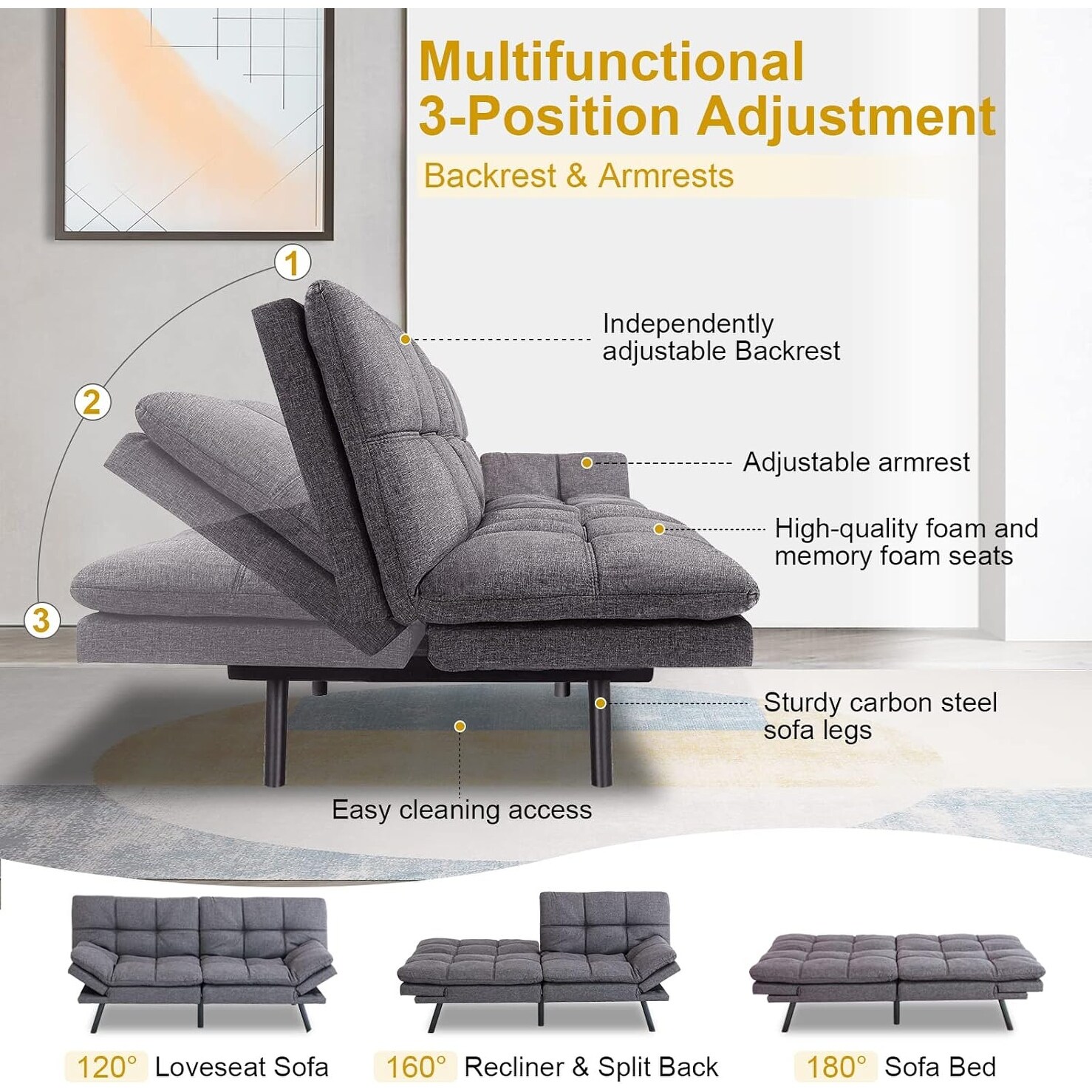 Multifunctional 3-Position Adjustment

Backrest & Armrests

1

2

3

Independently adjustable Backrest

Adjustable armrest

High-quality foam and memory foam seats

Sturdy carbon steel sofa legs

Easy cleaning access

120° Loveseat Sofa

160° Recliner & Split Back

180° Sofa Bed